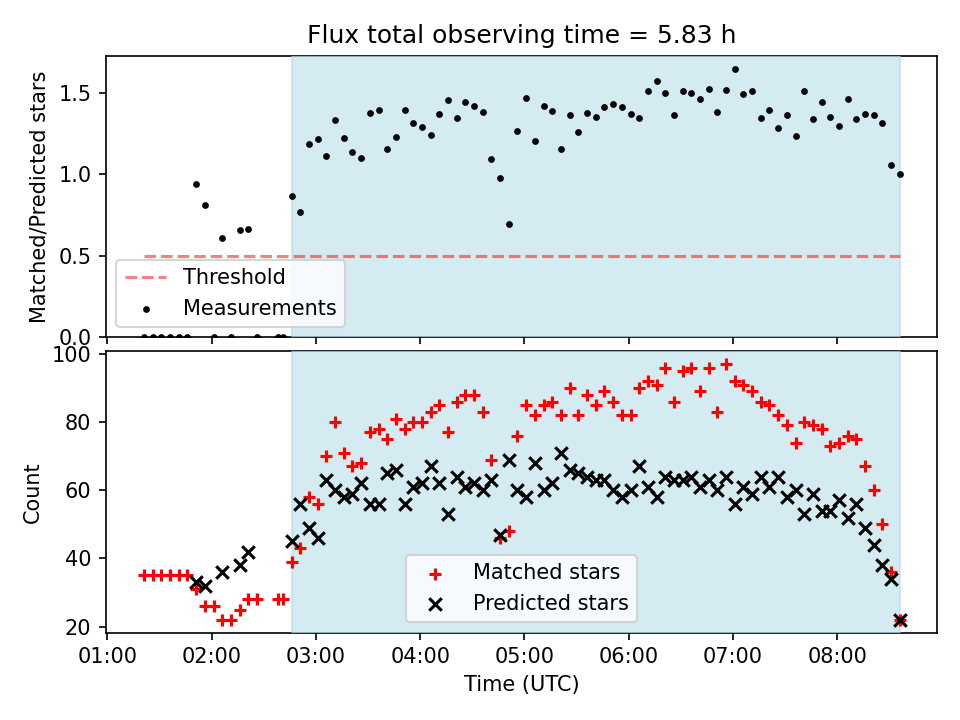 Flux total observing time = 5.83 h

Matched/Predicted stars

1.5
1.0
0.5
0.0

Threshold
Measurements

Count

100
80
60
40
20

Matched stars
Predicted stars

01:00 02:00 03:00 04:00 05:00 06:00 07:00 08:00

Time (UTC)